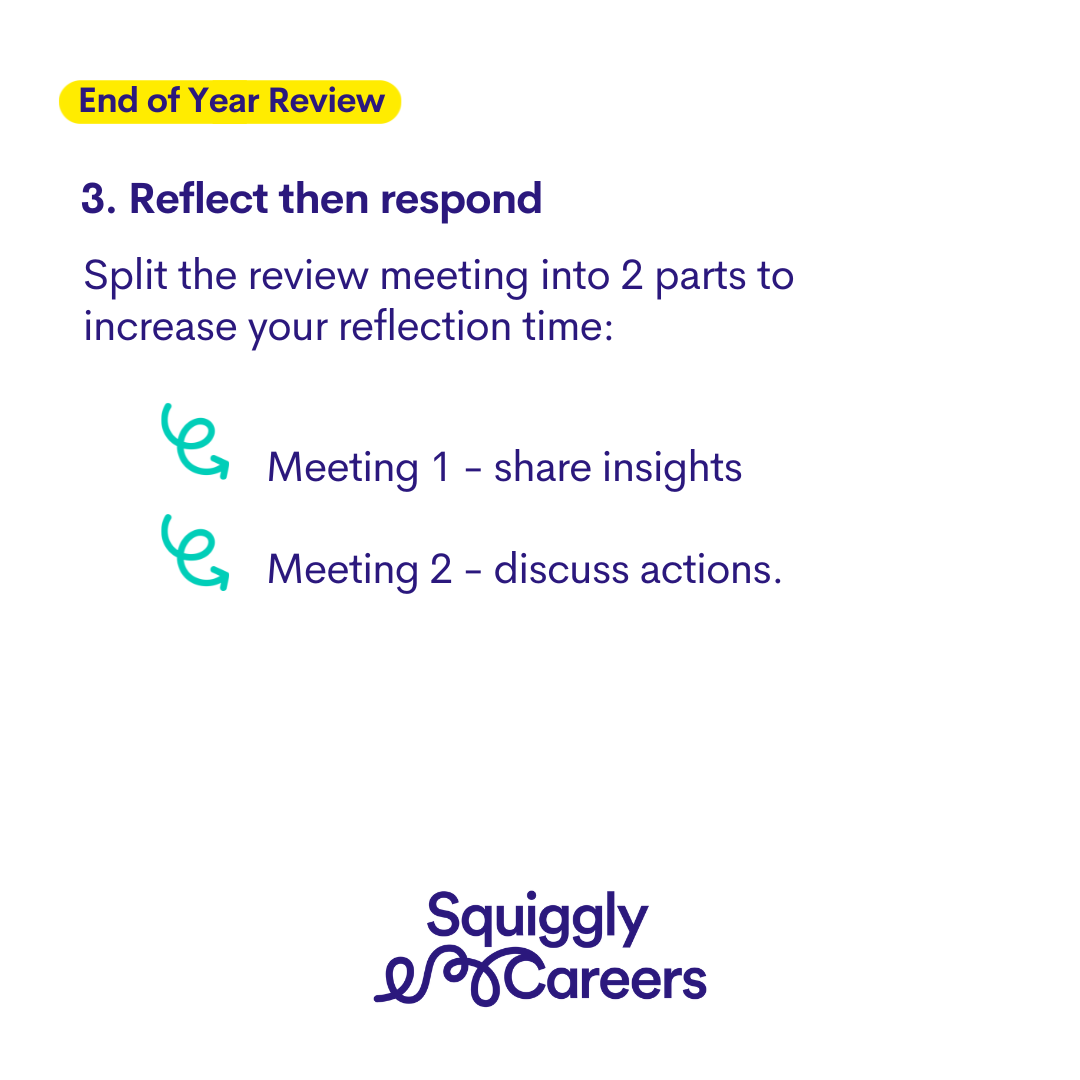 End of Year Review

3. Reflect then respond

Split the review meeting into 2 parts to increase your reflection time:

Meeting 1 – share insights

Meeting 2 – discuss actions.

Squiggly Careers